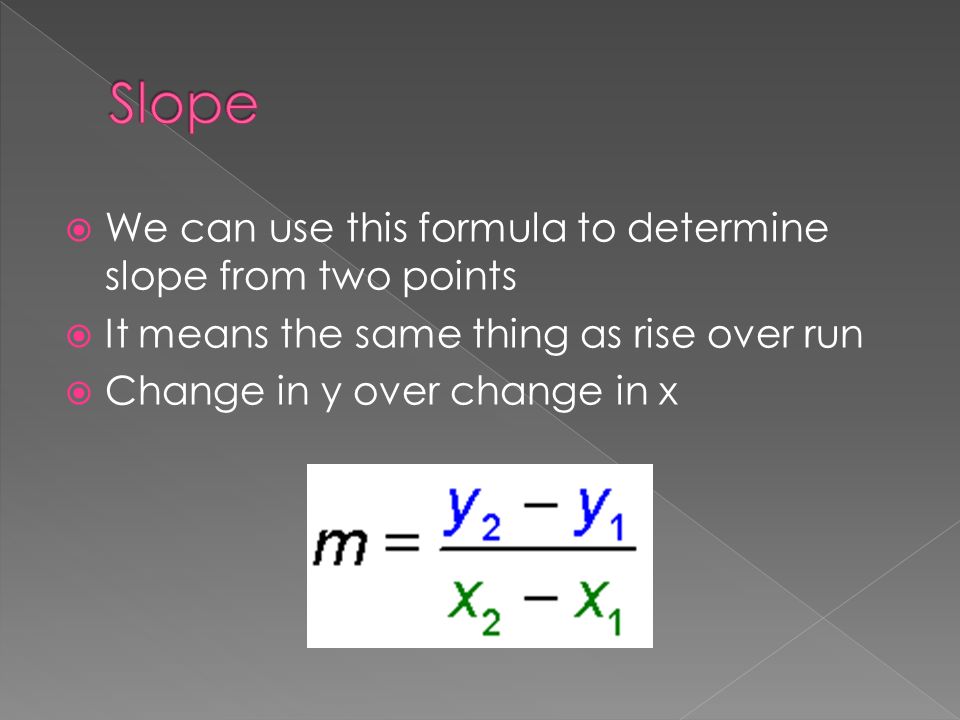 Slope

We can use this formula to determine slope from two points

It means the same thing as rise over run

Change in y over change in x

$m = \frac{y_2 - y_1}{x_2 - x_1}$